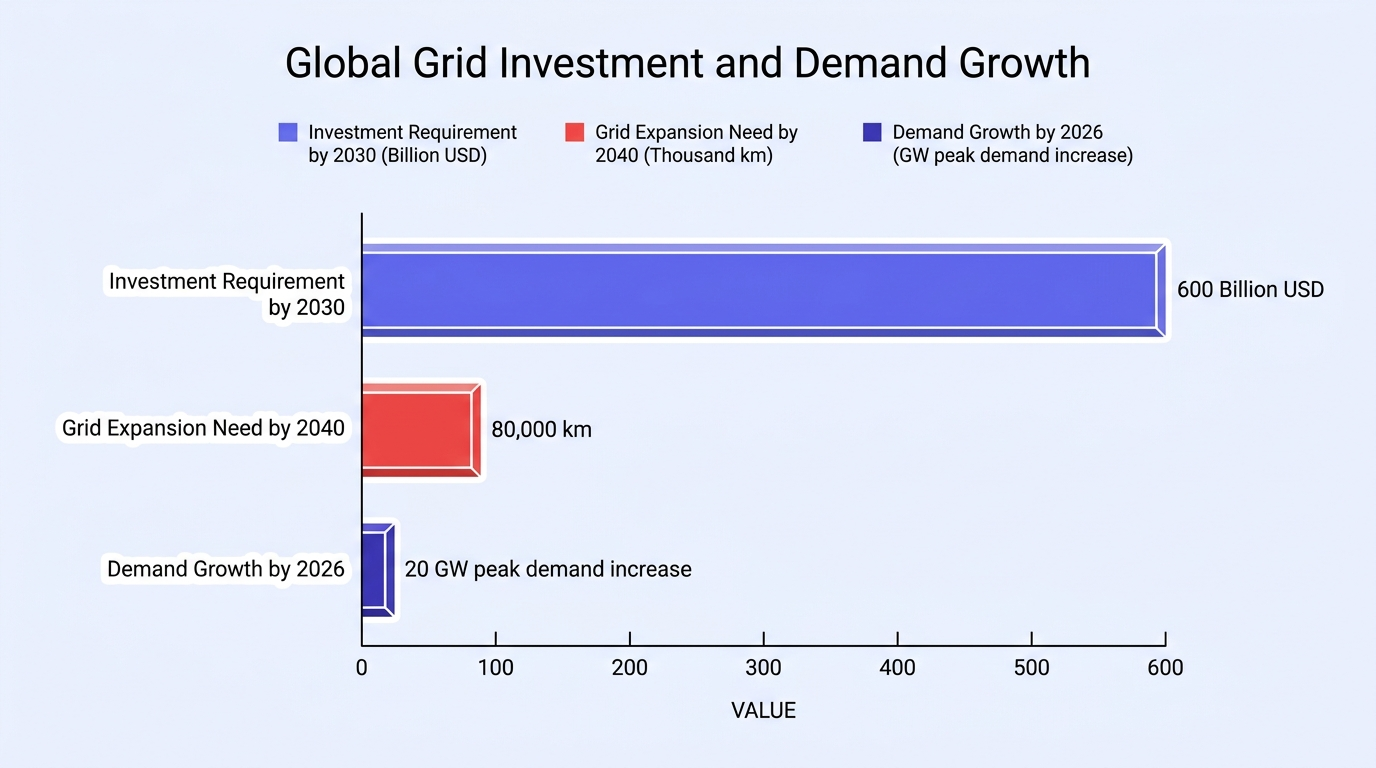 Global Grid Investment and Demand Growth

Investment Requirement by 2030 (Billion USD)
Grid Expansion Need by 2040 (Thousand km)
Demand Growth by 2026 (GW peak demand increase)

Investment Requirement by 2030
600 Billion USD
Grid Expansion Need by 2040
80,000 km
Demand Growth by 2026
20 GW peak demand increase

0
100
200
300
400
500
600
VALUE